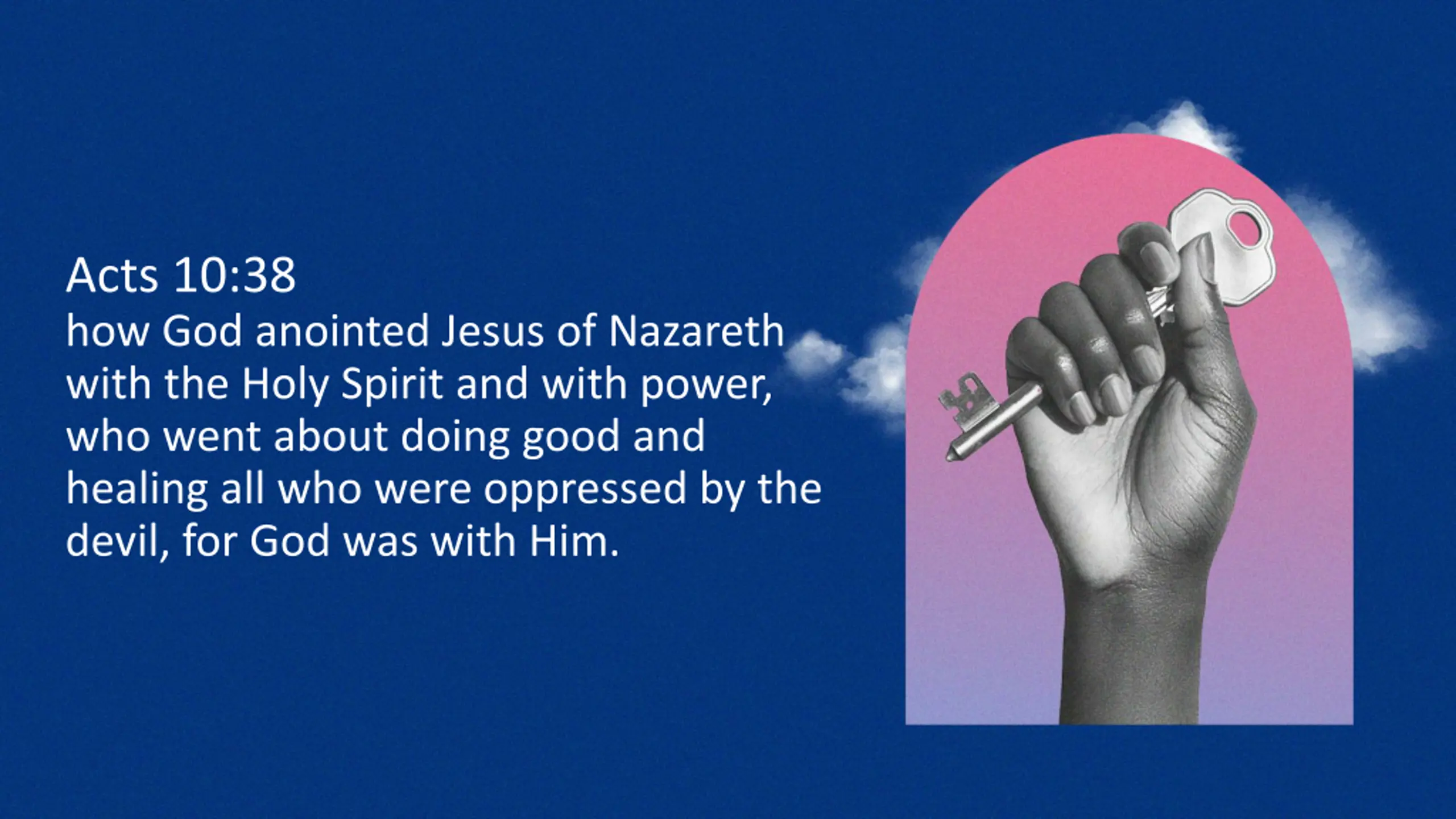 Acts 10:38
how God anointed Jesus of Nazareth with the Holy Spirit and with power, who went about doing good and healing all who were oppressed by the devil, for God was with Him.